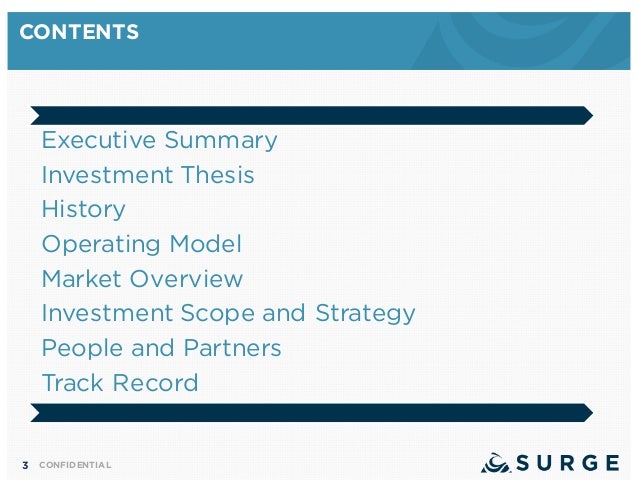 CONTENTS

Executive Summary
Investment Thesis
History
Operating Model
Market Overview
Investment Scope and Strategy
People and Partners
Track Record

3 CONFIDENTIAL

SURGE